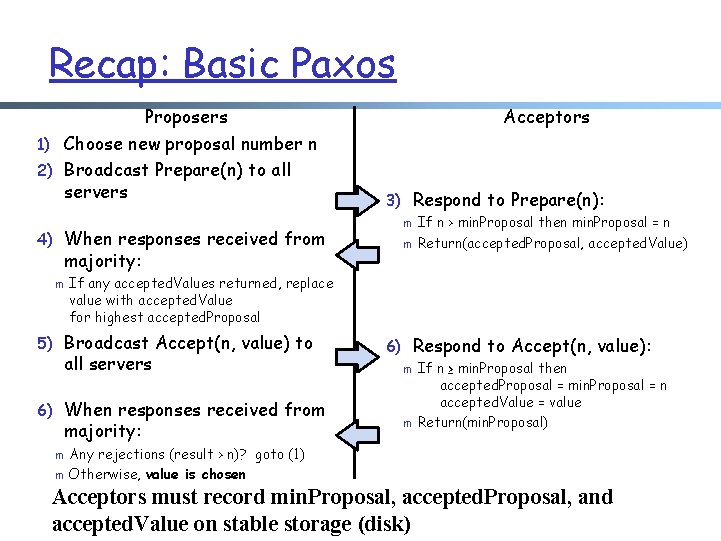 Recap: Basic Paxos

Proposers

1) Choose new proposal number n
2) Broadcast Prepare(n) to all servers

4) When responses received from majority:
m If any acceptedValues returned, replace value with acceptedValue for highest acceptedProposal

5) Broadcast Accept(n, value) to all servers

6) When responses received from majority:
m Any rejections (result > n)? goto (1)
m Otherwise, value is chosen

Acceptors

3) Respond to Prepare(n):
m If n > minProposal then minProposal = n
m Return(acceptedProposal, acceptedValue)

6) Respond to Accept(n, value):
m If n ≥ minProposal then
acceptedProposal = minProposal = n
acceptedValue = value
m Return(minProposal)

Acceptors must record minProposal, acceptedProposal, and acceptedValue on stable storage (disk)